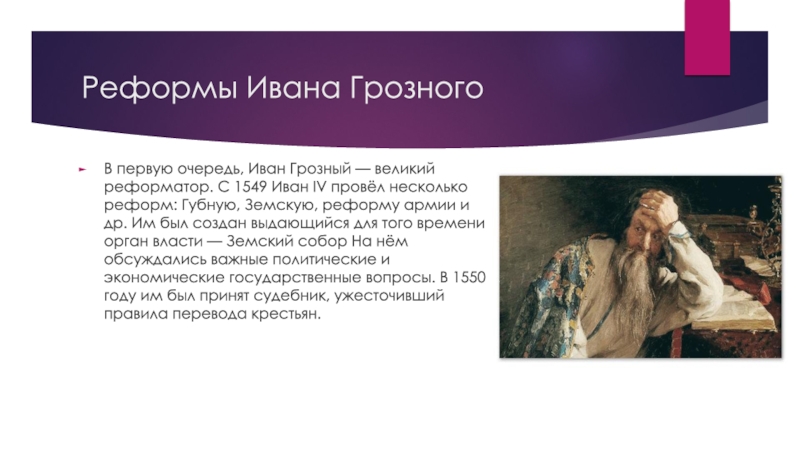 Реформы Ивана Грозного

В первую очередь, Иван Грозный — великий реформатор. С 1549 Иван IV провёл несколько реформ: Губную, Земскую, реформу армии и др. Им был создан выдающийся для того времени орган власти — Земский собор На нём обсуждались важные политические и экономические государственные вопросы. В 1550 году им был принят судебник, ужесточивший правила перевода крестьян.